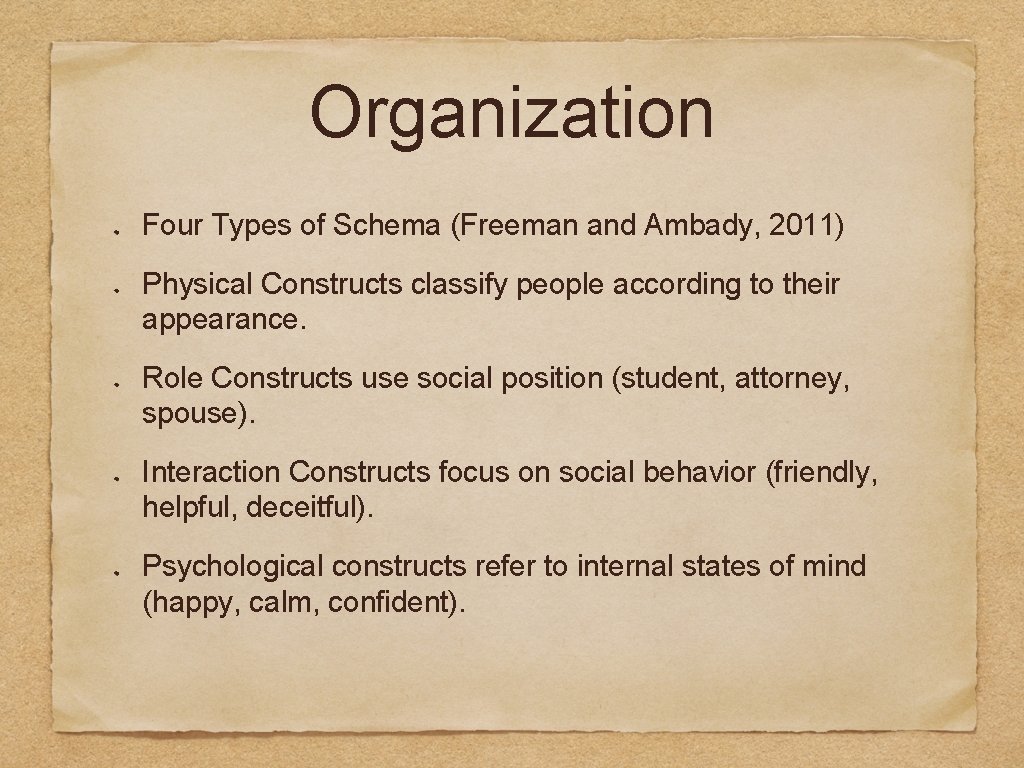 Organization

Four Types of Schema (Freeman and Ambady, 2011)

Physical Constructs classify people according to their appearance.

Role Constructs use social position (student, attorney, spouse).

Interaction Constructs focus on social behavior (friendly, helpful, deceitful).

Psychological constructs refer to internal states of mind (happy, calm, confident).